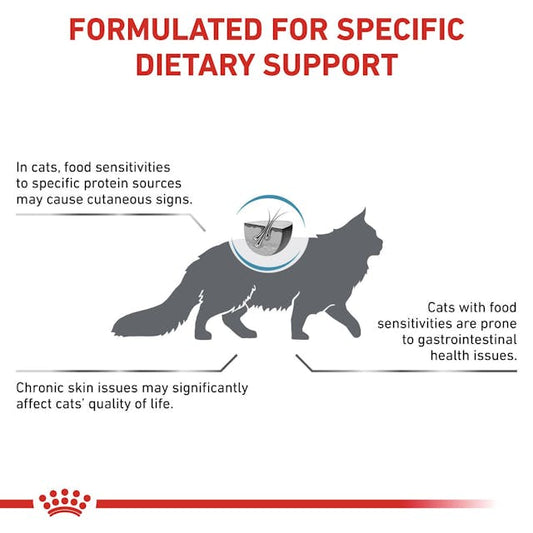 FORMULATED FOR SPECIFIC DIETARY SUPPORT

In cats, food sensitivities to specific protein sources may cause cutaneous signs.

Cats with food sensitivities are prone to gastrointestinal health issues.

Chronic skin issues may significantly affect cats' quality of life.